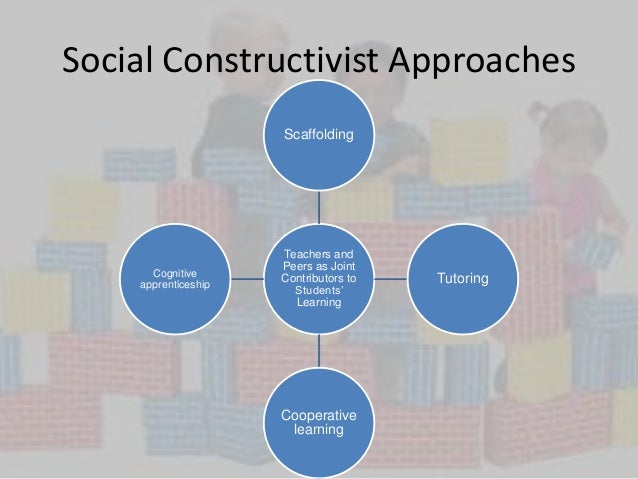 Social Constructivist Approaches

Scaffolding

Cognitive apprenticeship

Teachers and Peers as Joint Contributors to Students' Learning

Tutoring

Cooperative learning